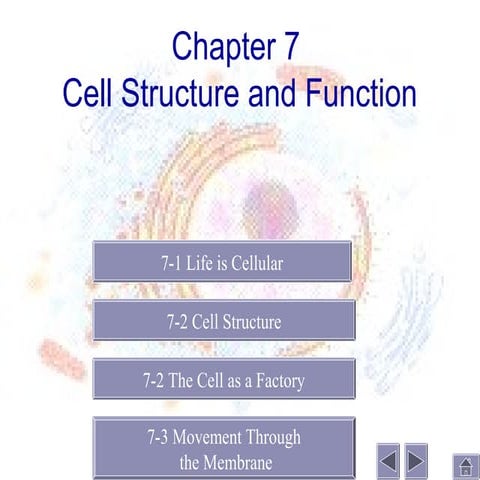 Chapter 7
Cell Structure and Function

7-1 Life is Cellular

7-2 Cell Structure

7-2 The Cell as a Factory

7-3 Movement Through the Membrane